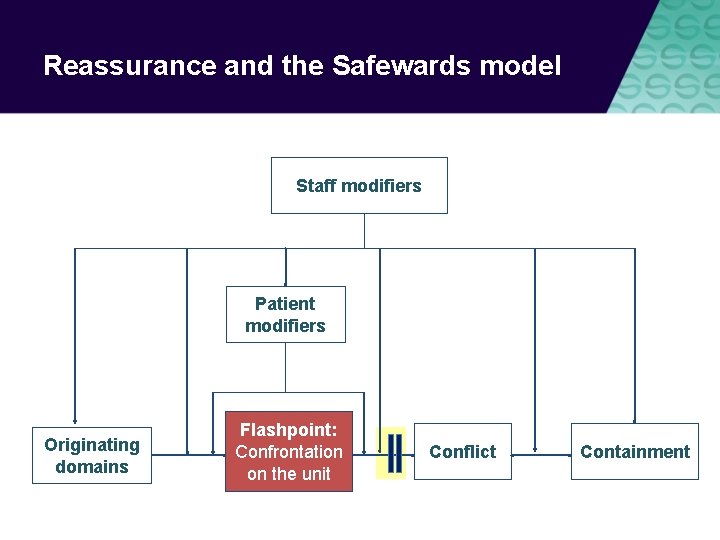 Reassurance and the Safewards model

Staff modifiers

Patient modifiers

Originating domains

Flashpoint: Confrontation on the unit

Conflict

Containment